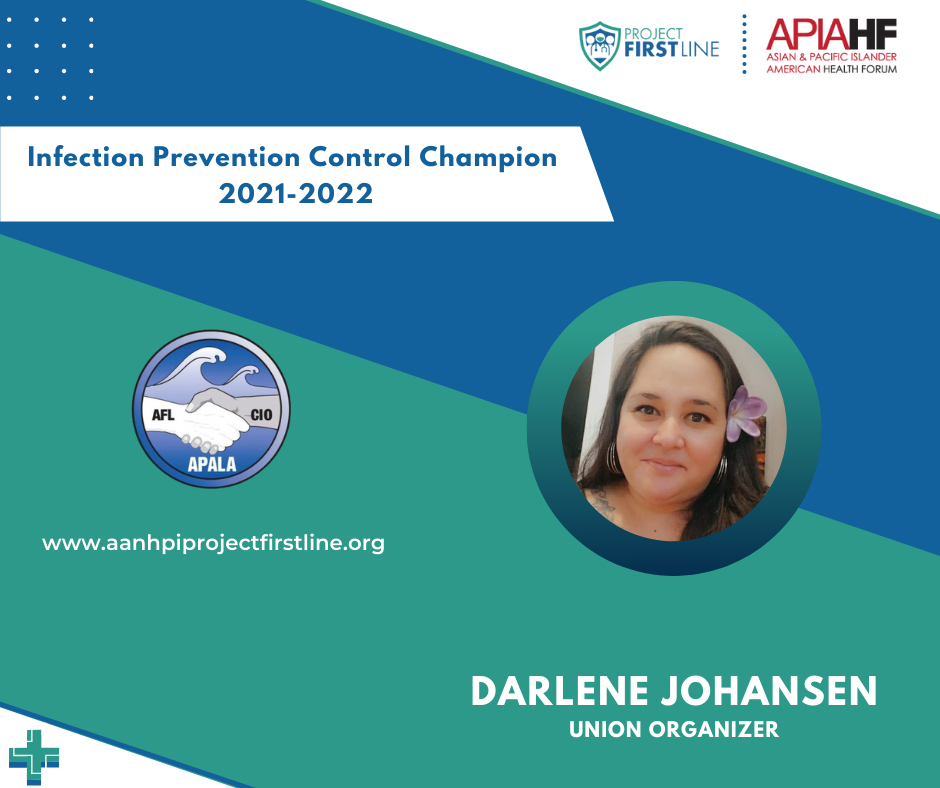 PROJECT FIRSTLINE

APIAHF
ASIAN & PACIFIC ISLANDER
AMERICAN HEALTH FORUM

Infection Prevention Control Champion
2021-2022

AFL CIO
APALA

www.aanhpiprojectfirstline.org

DARLENE JOHANSEN
UNION ORGANIZER